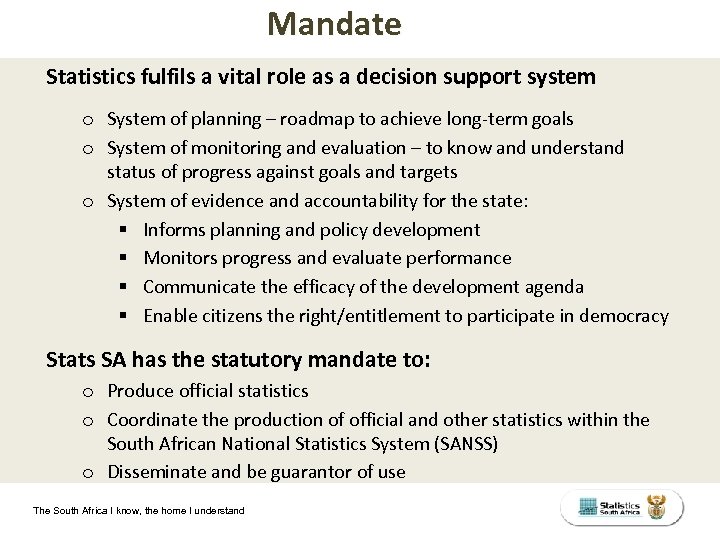 Mandate

Statistics fulfils a vital role as a decision support system

o System of planning – roadmap to achieve long-term goals
o System of monitoring and evaluation – to know and understand status of progress against goals and targets
o System of evidence and accountability for the state:
▪ Informs planning and policy development
▪ Monitors progress and evaluate performance
▪ Communicate the efficacy of the development agenda
▪ Enable citizens the right/entitlement to participate in democracy

Stats SA has the statutory mandate to:

o Produce official statistics
o Coordinate the production of official and other statistics within the South African National Statistics System (SANSS)
o Disseminate and be guarantor of use

The South Africa I know, the home I understand

Statistics South Africa